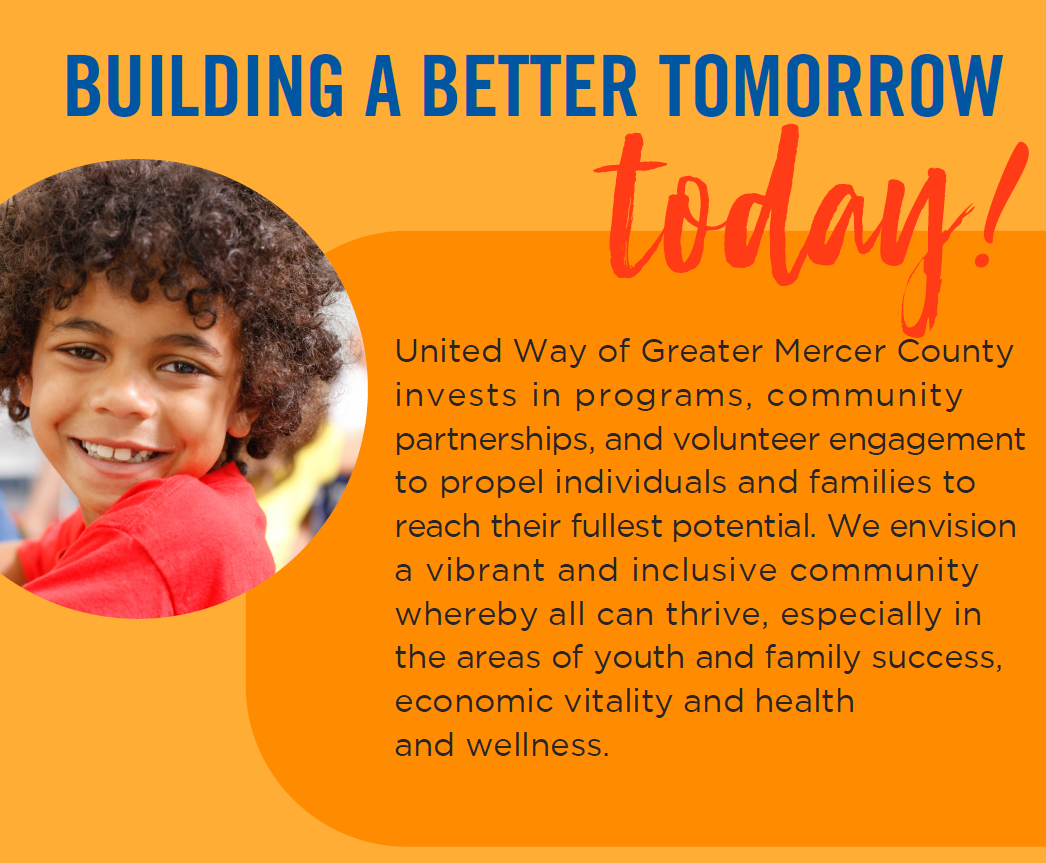 BUILDING A BETTER TOMORROW
today!

United Way of Greater Mercer County invests in programs, community partnerships, and volunteer engagement to propel individuals and families to reach their fullest potential. We envision a vibrant and inclusive community whereby all can thrive, especially in the areas of youth and family success, economic vitality and health and wellness.